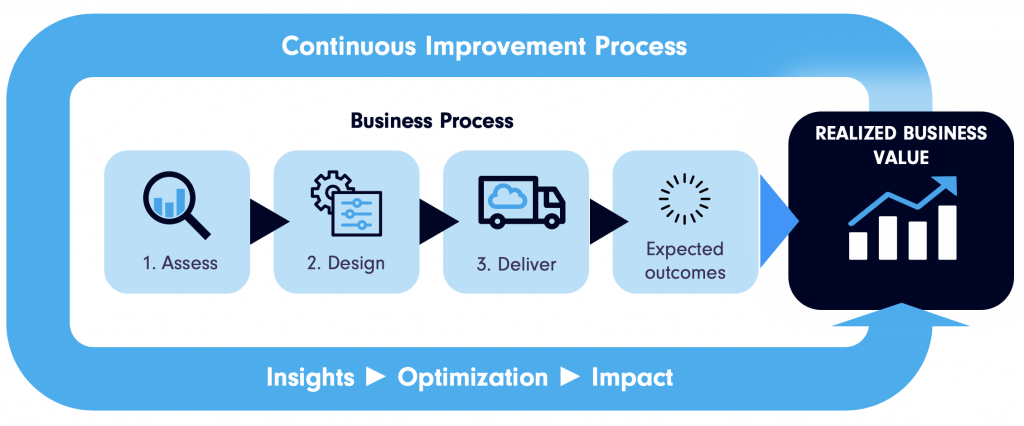 Continuous Improvement Process

Business Process

1. Assess

2. Design

3. Deliver

Expected outcomes

REALIZED BUSINESS VALUE

Insights ► Optimization ► Impact